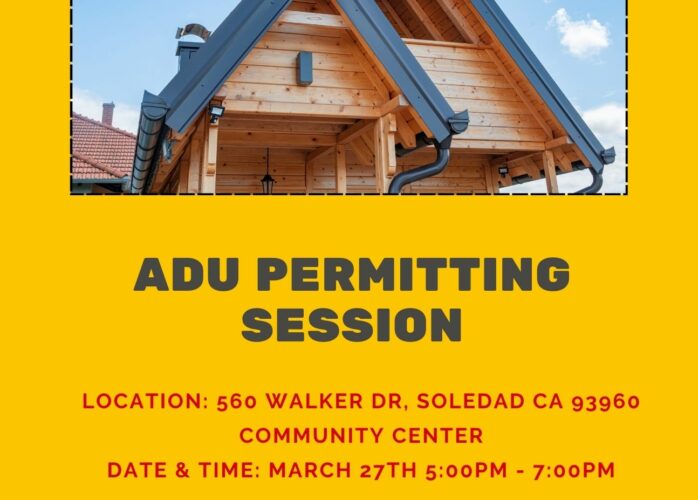 ADU PERMITTING SESSION

LOCATION: 560 WALKER DR, SOLEDAD CA 93960
COMMUNITY CENTER
DATE & TIME: MARCH 27TH 5:00PM - 7:00PM